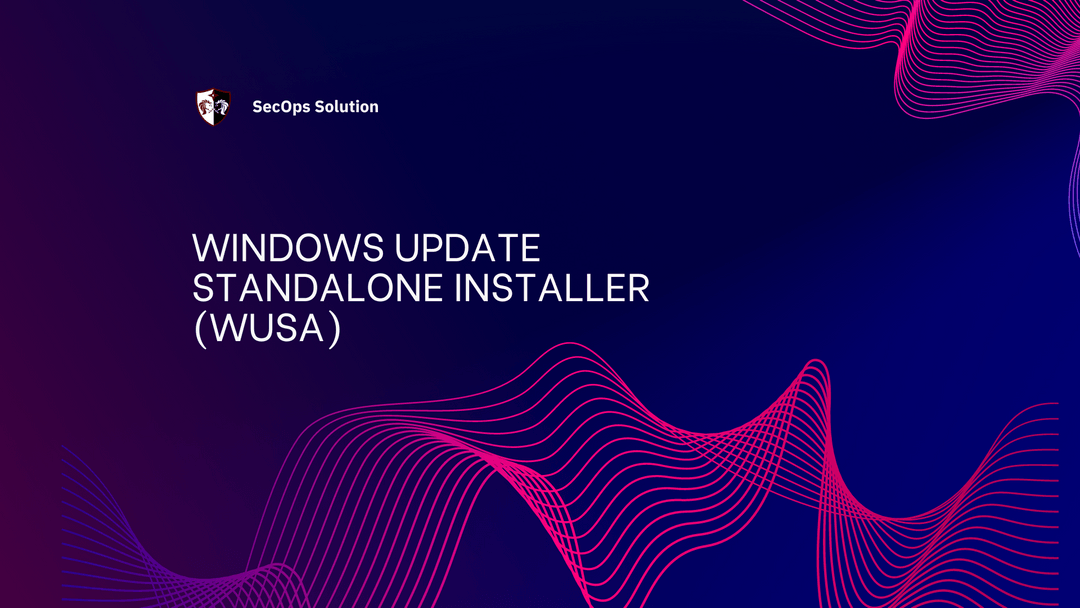 SecOps Solution

WINDOWS UPDATE STANDALONE INSTALLER (WUSA)